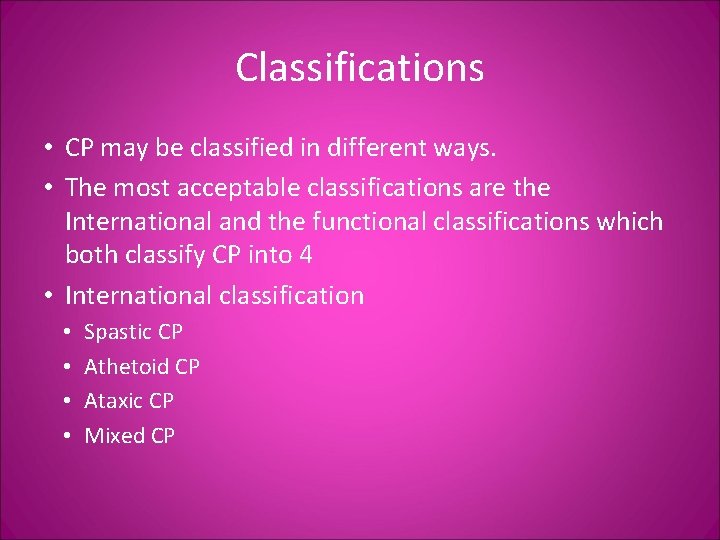 Classifications

• CP may be classified in different ways.
• The most acceptable classifications are the International and the functional classifications which both classify CP into 4
• International classification
  • Spastic CP
  • Athetoid CP
  • Ataxic CP
  • Mixed CP